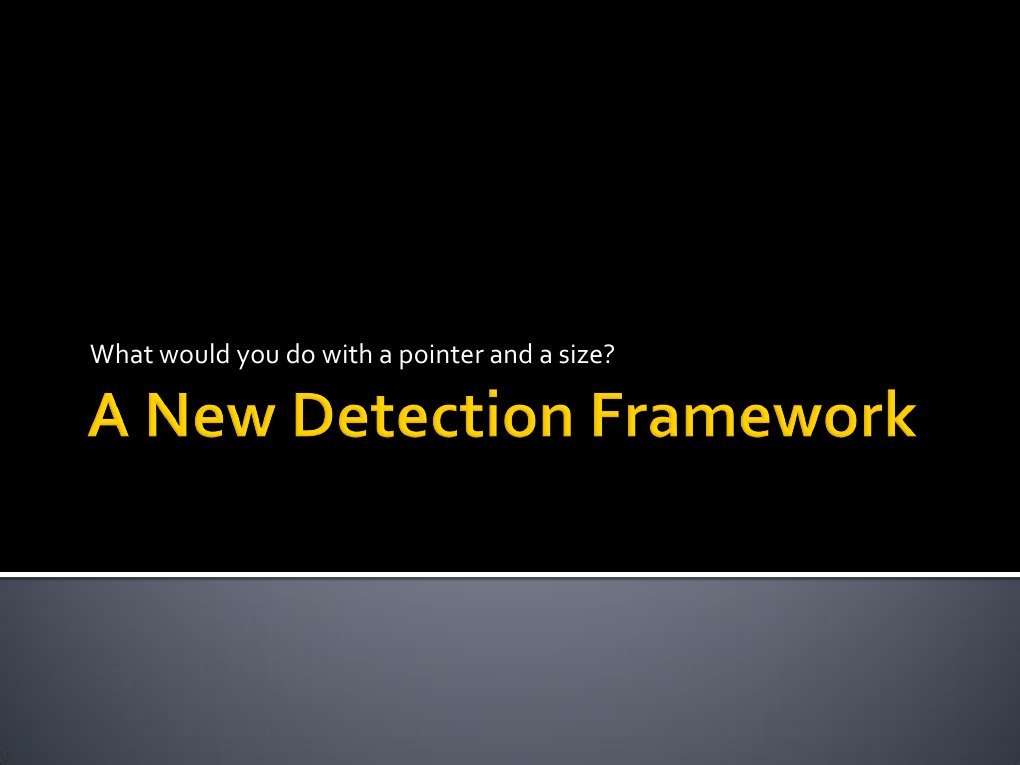 What would you do with a pointer and a size?

A New Detection Framework